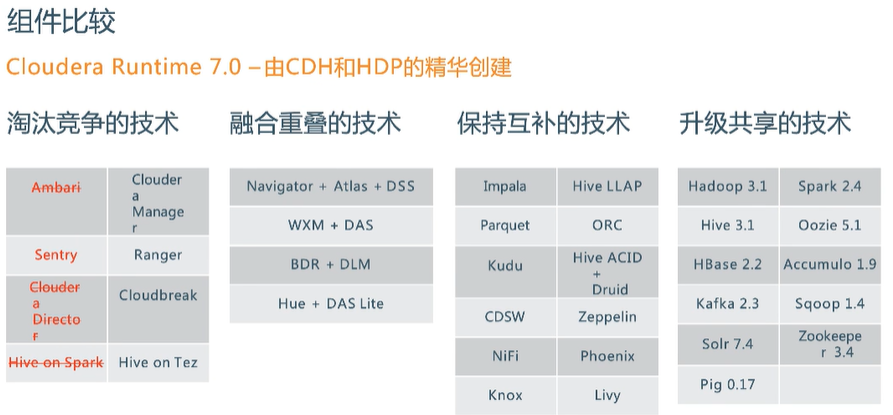 组件比较

Cloudera Runtime 7.0 –由CDH和HDP的精华创建

淘汰竞争的技术

| Ambari | Cloudera Manager |
|---|---|
| Sentry | Ranger |
| Cloudera Director | Cloudbreak |
| Hive on Spark | Hive on Tez |

融合重叠的技术

| Navigator + Atlas + DSS |
|---|
| WXM + DAS |
| BDR + DLM |
| Hue + DAS Lite |

保持互补的技术

| Impala | Hive LLAP |
|---|---|
| Parquet | ORC |
| Kudu | Hive ACID + Druid |
| CDSW | Zeppelin |
| NiFi | Phoenix |
| Knox | Livy |

升级共享的技术

| Hadoop 3.1 | Spark 2.4 |
|---|---|
| Hive 3.1 | Oozie 5.1 |
| HBase 2.2 | Accumulo 1.9 |
| Kafka 2.3 | Sqoop 1.4 |
| Solr 7.4 | Zookeeper 3.4 |
| Pig 0.17 | |